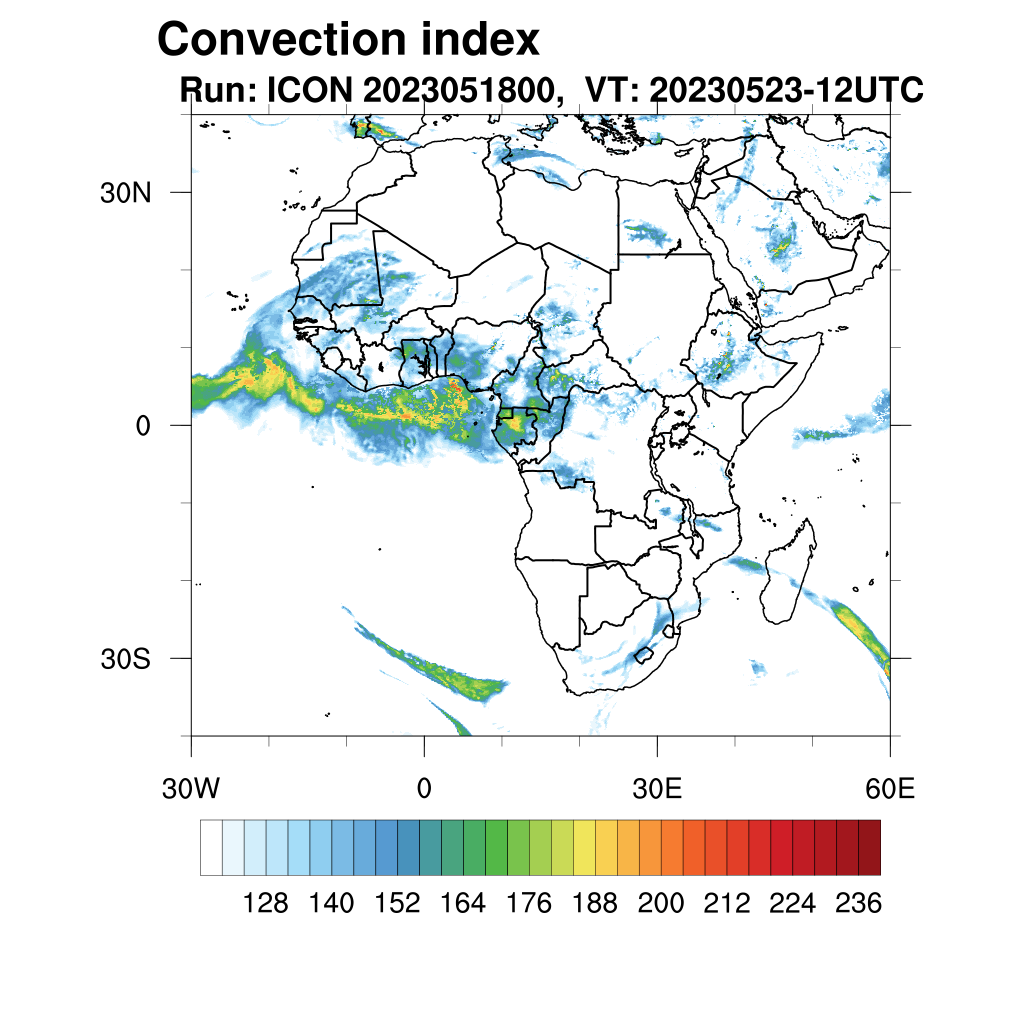 Convection index
Run: ICON 2023051800, VT: 20230523-12UTC

30N
0
30S

30W
0
30E
60E

128 140 152 164 176 188 200 212 224 236